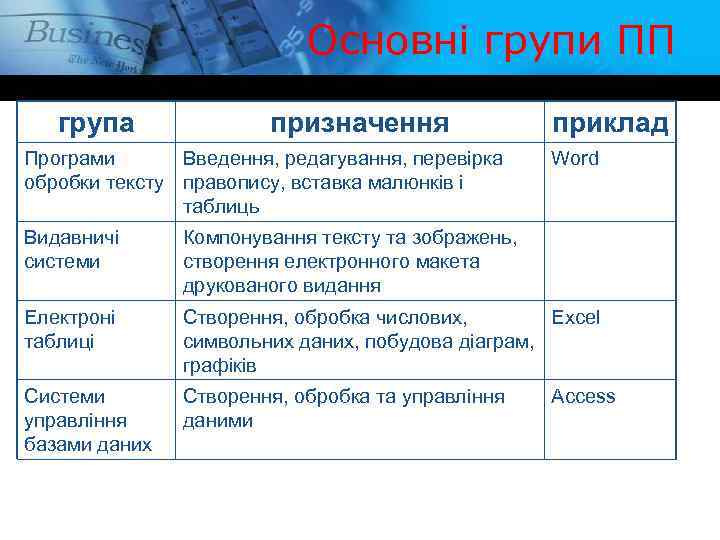 Business
The New York

Основні групи ПП

| група | призначення | приклад |
|---|---|---|
| Програми обробки тексту | Введення, редагування, перевірка правопису, вставка малюнків і таблиць | Word |
| Видавничі системи | Компонування тексту та зображень, створення електронного макета друкованого видання | |
| Електроні таблиці | Створення, обробка числових, символьних даних, побудова діаграм, графіків | Excel |
| Системи управління базами даних | Створення, обробка та управління даними | Access |